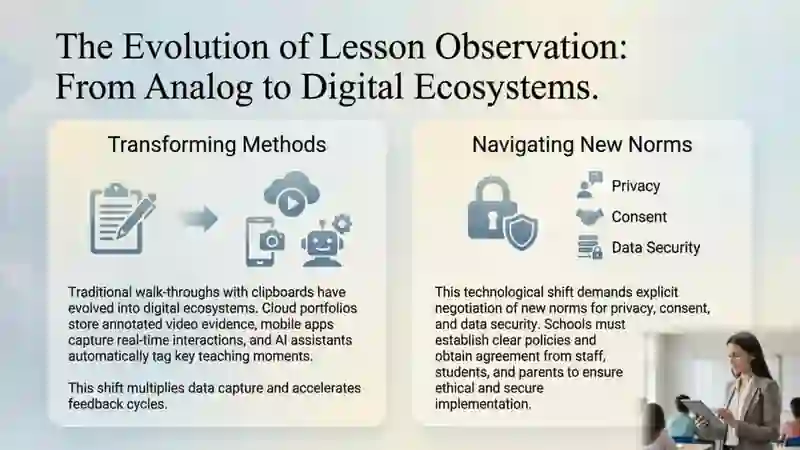 The Evolution of Lesson Observation: From Analog to Digital Ecosystems.

Transforming Methods

Traditional walk-throughs with clipboards have evolved into digital ecosystems. Cloud portfolios store annotated video evidence, mobile apps capture real-time interactions, and AI assistants automatically tag key teaching moments.

This shift multiplies data capture and accelerates feedback cycles.

Navigating New Norms

Privacy

Consent

Data Security

This technological shift demands explicit negotiation of new norms for privacy, consent, and data security. Schools must establish clear policies and obtain agreement from staff, students, and parents to ensure ethical and secure implementation.